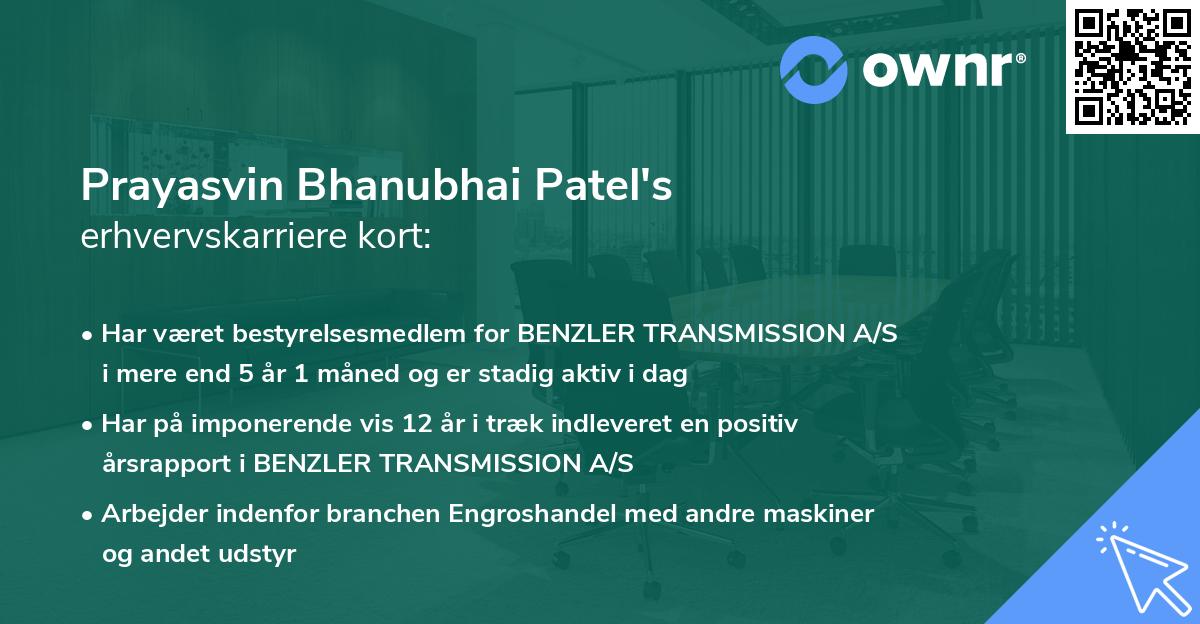 ownr®

Prayasvin Bhanubhai Patel's erhvervskarriere kort:

• Har været bestyrelsesmedlem for BENZLER TRANSMISSION A/S i mere end 5 år 1 måned og er stadig aktiv i dag

• Har på imponerende vis 12 år i træk indleveret en positiv årsrapport i BENZLER TRANSMISSION A/S

• Arbejder indenfor branchen Engroshandel med andre maskiner og andet udstyr